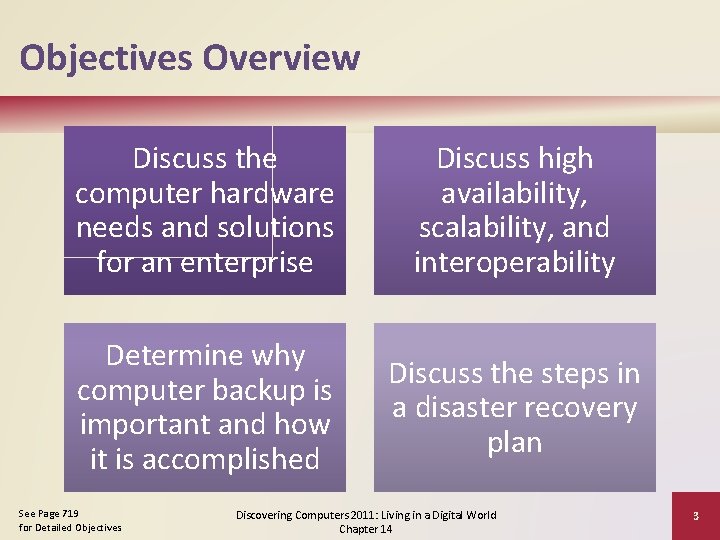 Objectives Overview

Discuss the computer hardware needs and solutions for an enterprise

Discuss high availability, scalability, and interoperability

Determine why computer backup is important and how it is accomplished

Discuss the steps in a disaster recovery plan

See Page 719
for Detailed Objectives

Discovering Computers 2011: Living in a Digital World
Chapter 14

3